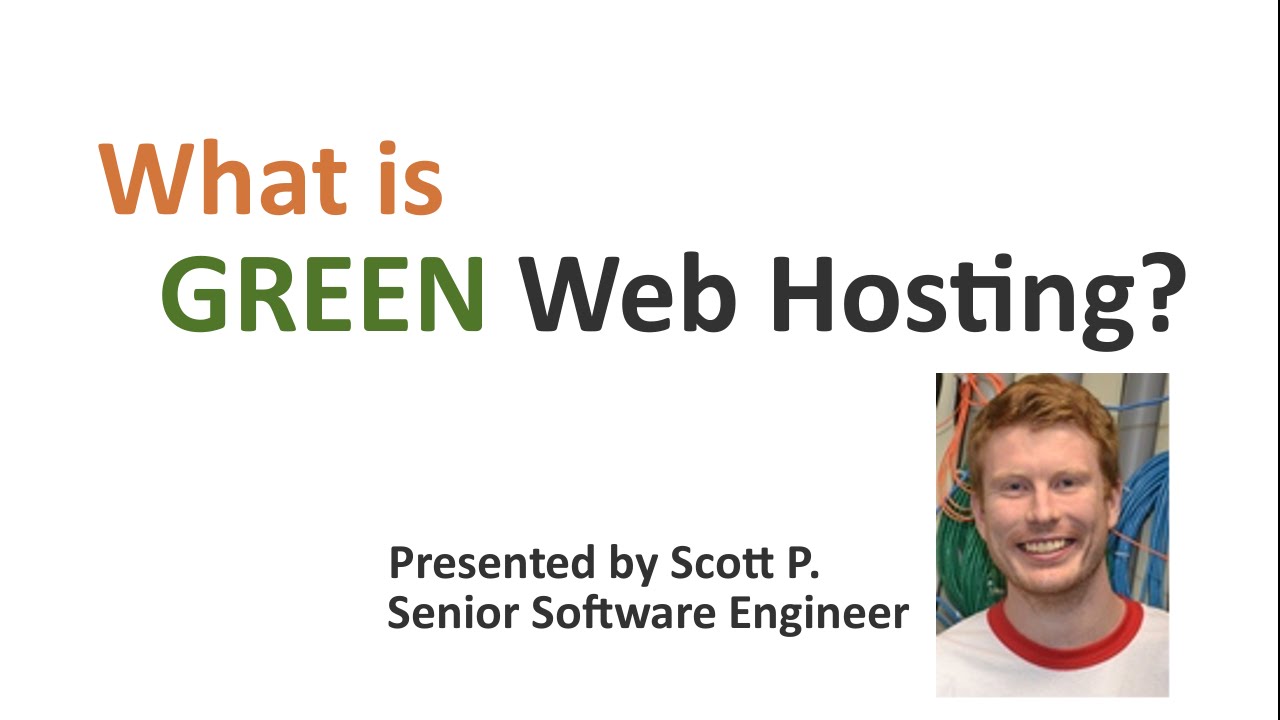 What is
GREEN Web Hosting?

Presented by Scott P.
Senior Software Engineer